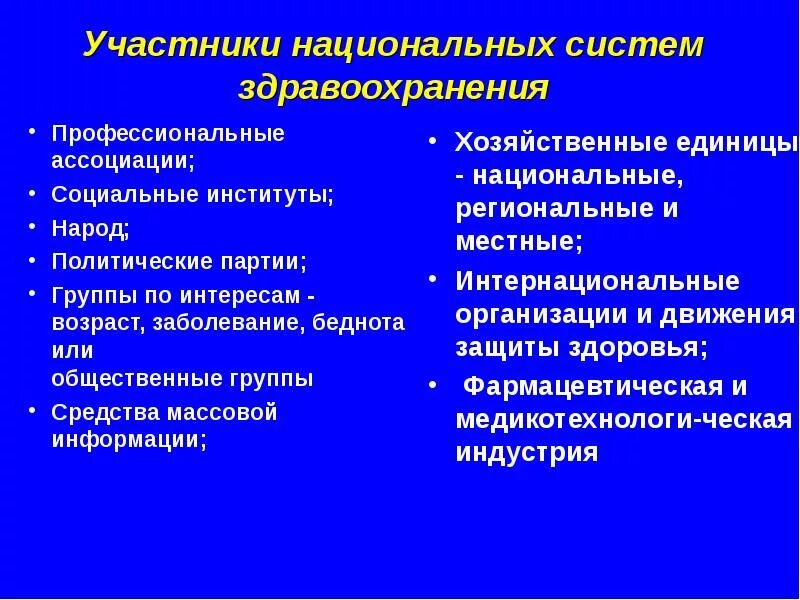 Участники национальных систем здравоохранения

• Профессиональные ассоциации;
• Социальные институты;
• Народ;
• Политические партии;
• Группы по интересам - возраст, заболевание, беднота или
общественные группы
• Средства массовой информации;

• Хозяйственные единицы - национальные, региональные и местные;
• Интернациональные организации и движения защиты здоровья;
• Фармацевтическая и медикотехнологи-ческая индустрия